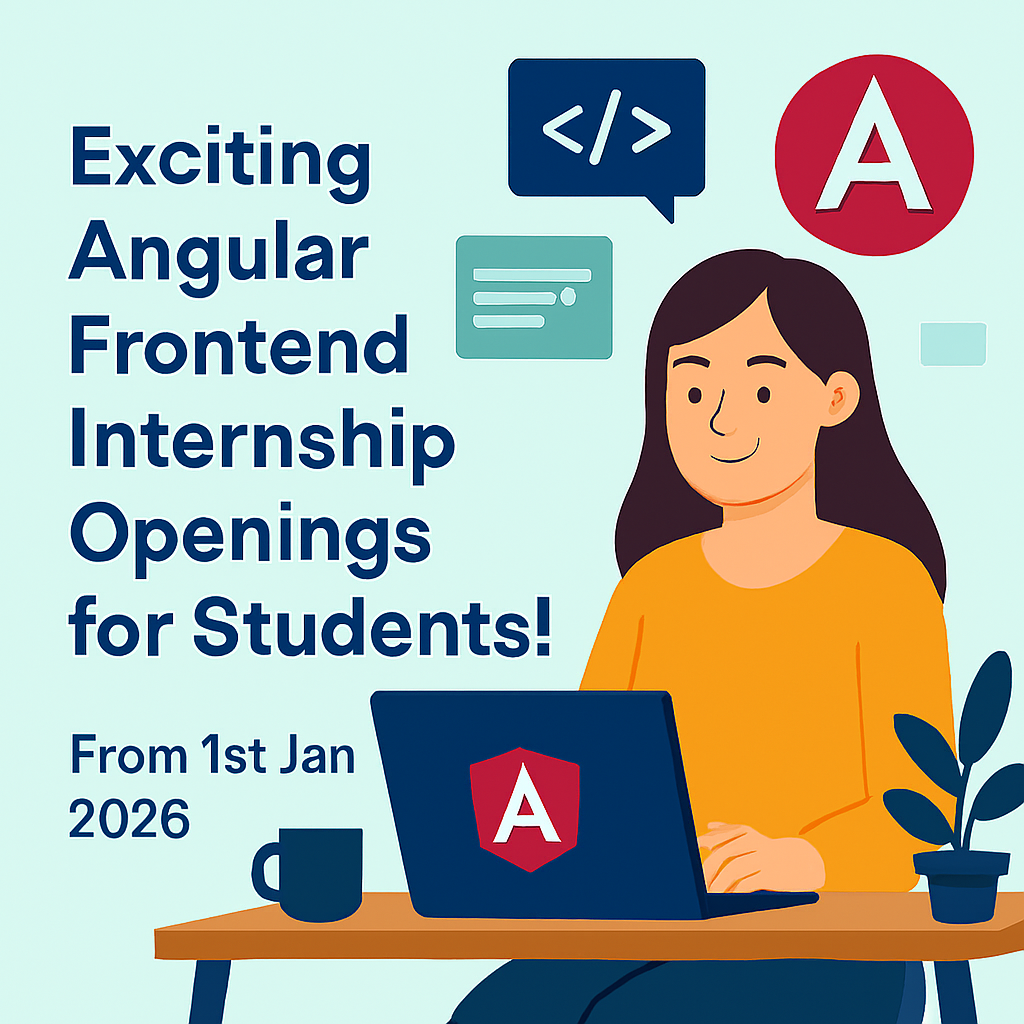 Exciting Angular Frontend Internship Openings for Students!

From 1st Jan 2026

</>

A

A